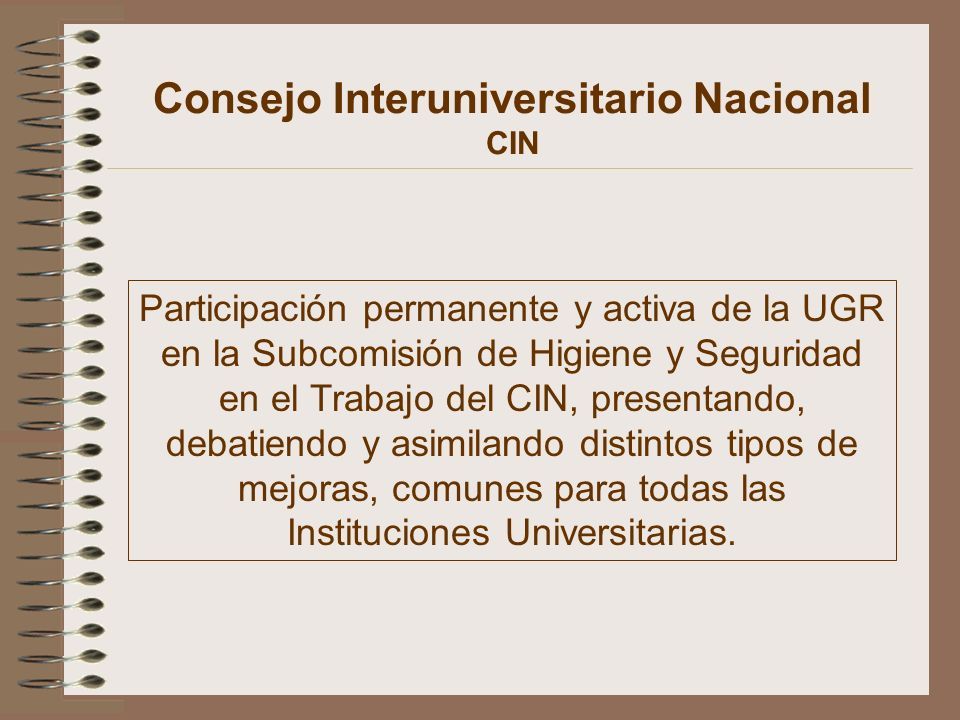 Consejo Interuniversitario Nacional
CIN

Participación permanente y activa de la UGR en la Subcomisión de Higiene y Seguridad en el Trabajo del CIN, presentando, debatiendo y asimilando distintos tipos de mejoras, comunes para todas las Instituciones Universitarias.